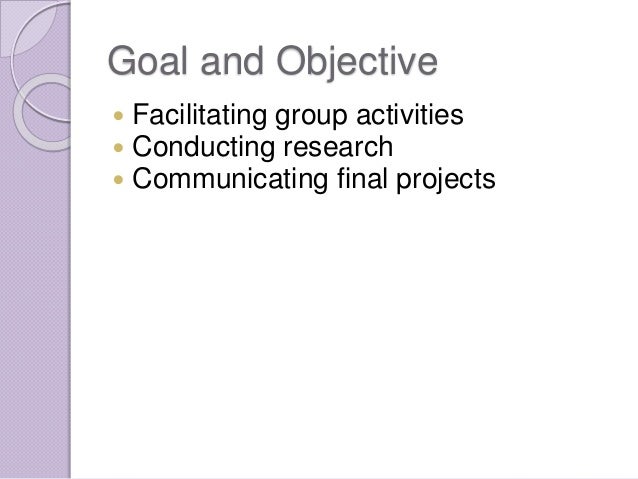 Goal and Objective

- Facilitating group activities
- Conducting research
- Communicating final projects